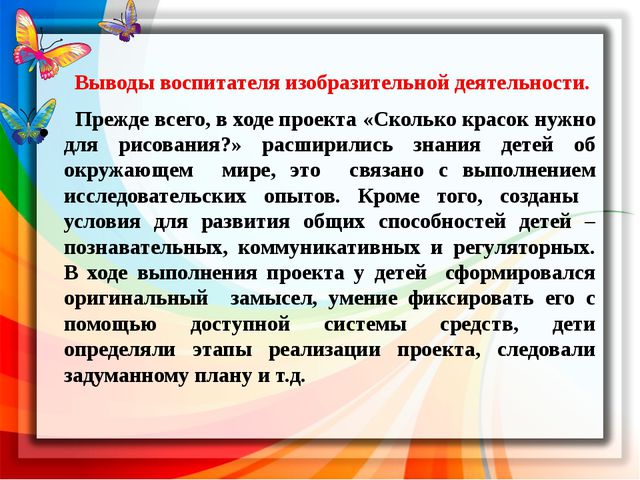 Выводы воспитателя изобразительной деятельности.

Прежде всего, в ходе проекта «Сколько красок нужно для рисования?» расширились знания детей об окружающем мире, это связано с выполнением исследовательских опытов. Кроме того, созданы условия для развития общих способностей детей – познавательных, коммуникативных и регуляторных. В ходе выполнения проекта у детей сформировался оригинальный замысел, умение фиксировать его с помощью доступной системы средств, дети определяли этапы реализации проекта, следовали задуманному плану и т.д.